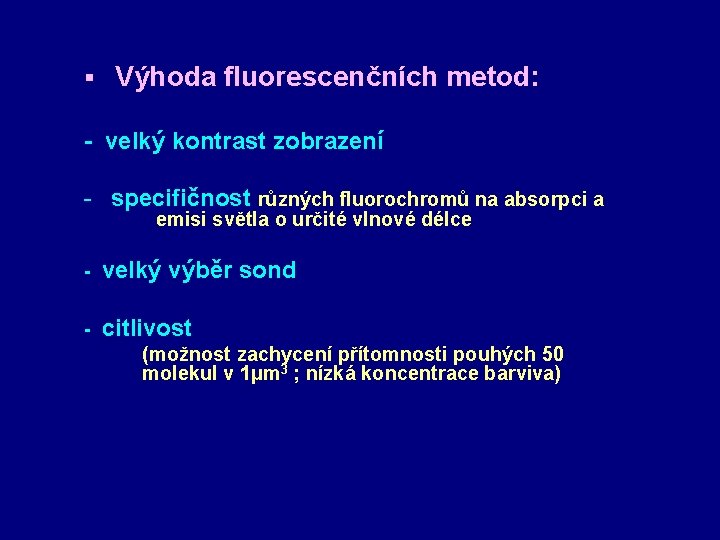 ▪ Výhoda fluorescenčních metod:

- velký kontrast zobrazení

- specifičnost různých fluorochromů na absorpci a emisi světla o určité vlnové délce

- velký výběr sond

- citlivost
(možnost zachycení přítomnosti pouhých 50 molekul v 1μm$^3$ ; nízká koncentrace barviva)